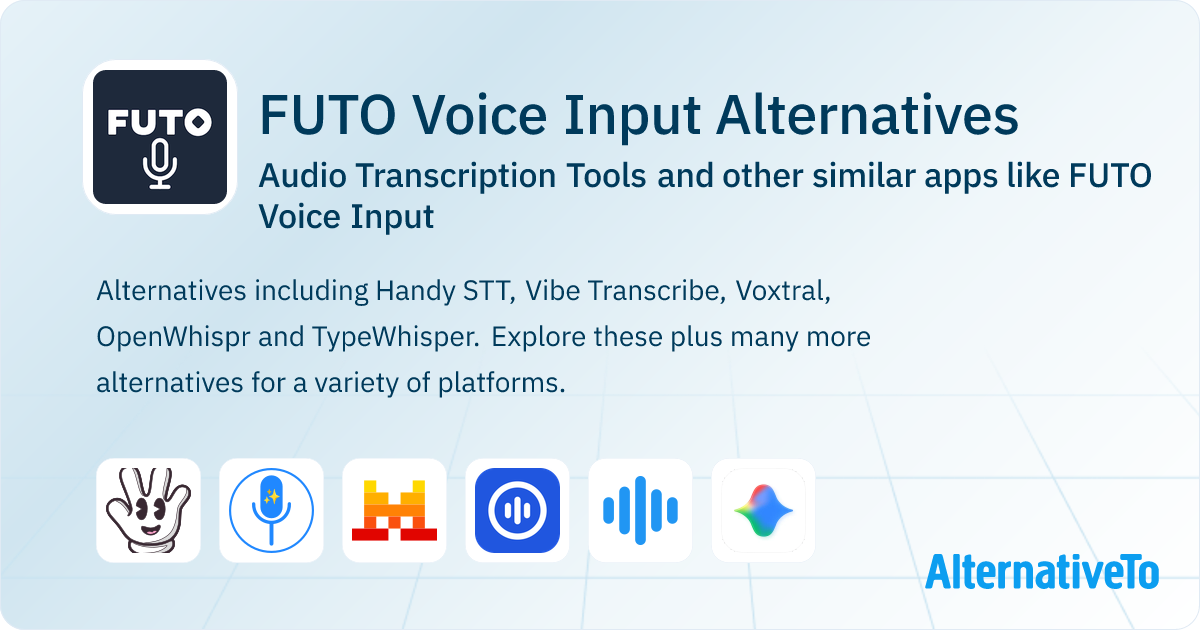 FUTO

FUTO Voice Input Alternatives

Audio Transcription Tools and other similar apps like FUTO Voice Input

Alternatives including Handy STT, Vibe Transcribe, Voxtral, OpenWhispr and TypeWhisper. Explore these plus many more alternatives for a variety of platforms.

AlternativeTo